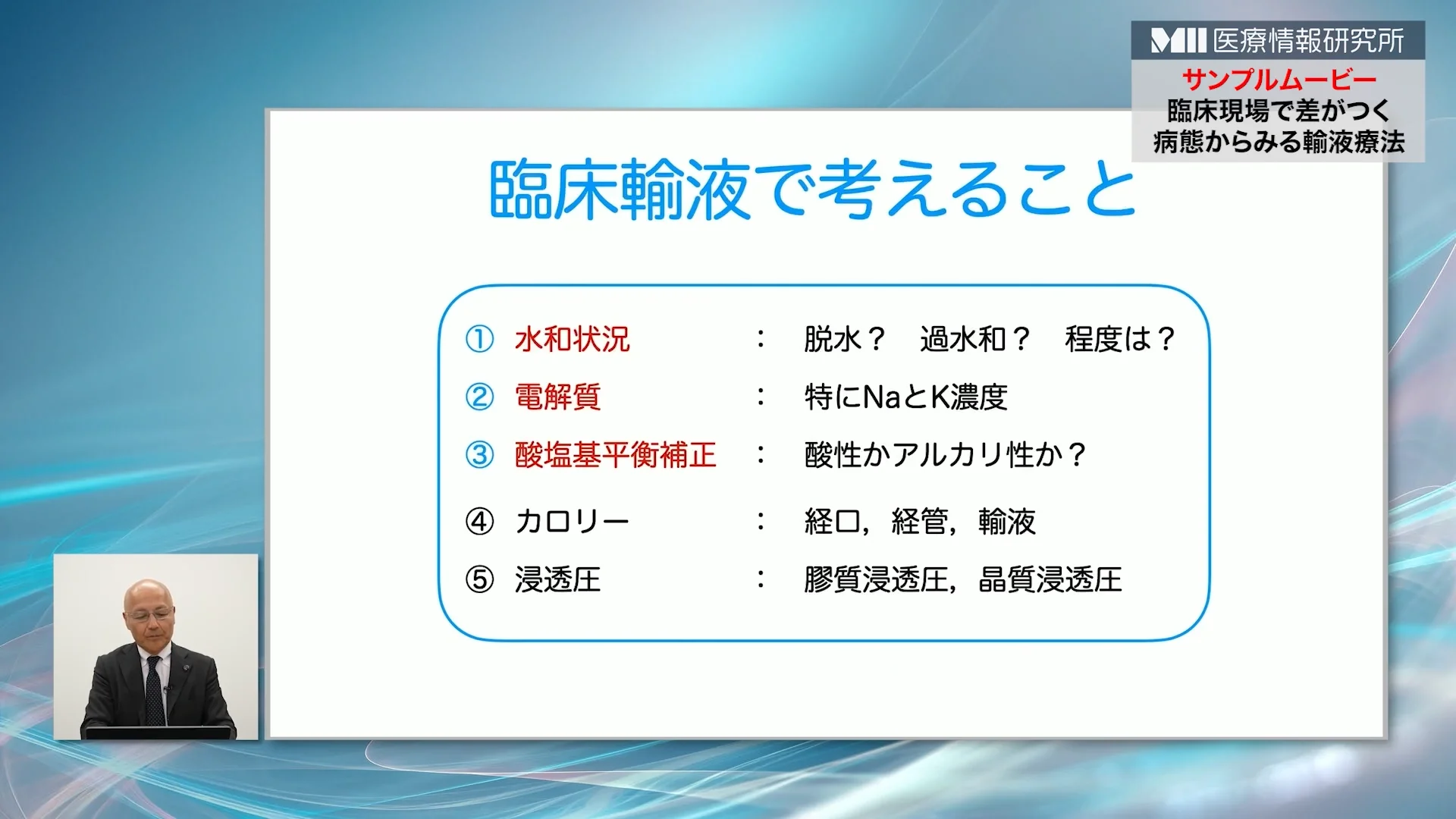 MII 医療情報研究所
サンプルムービー
臨床現場で差がつく
病態からみる輸液療法

臨床輸液で考えること

① 水和状況 ： 脱水？ 過水和？ 程度は？
② 電解質 ： 特にNaとK濃度
③ 酸塩基平衡補正 ： 酸性かアルカリ性か？
④ カロリー ： 経口，経管，輸液
⑤ 浸透圧 ： 膠質浸透圧，晶質浸透圧